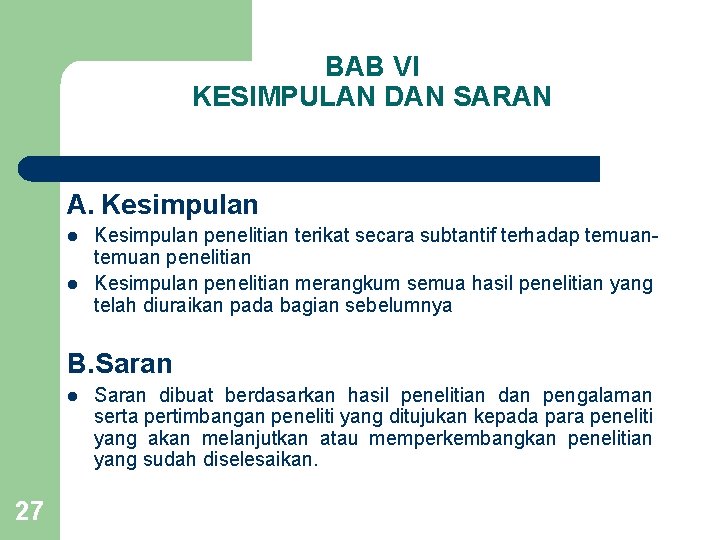 BAB VI
KESIMPULAN DAN SARAN

A. Kesimpulan

- Kesimpulan penelitian terikat secara subtantif terhadap temuan-temuan penelitian
- Kesimpulan penelitian merangkum semua hasil penelitian yang telah diuraikan pada bagian sebelumnya

B.Saran

- Saran dibuat berdasarkan hasil penelitian dan pengalaman serta pertimbangan peneliti yang ditujukan kepada para peneliti yang akan melanjutkan atau memperkembangkan penelitian yang sudah diselesaikan.

27